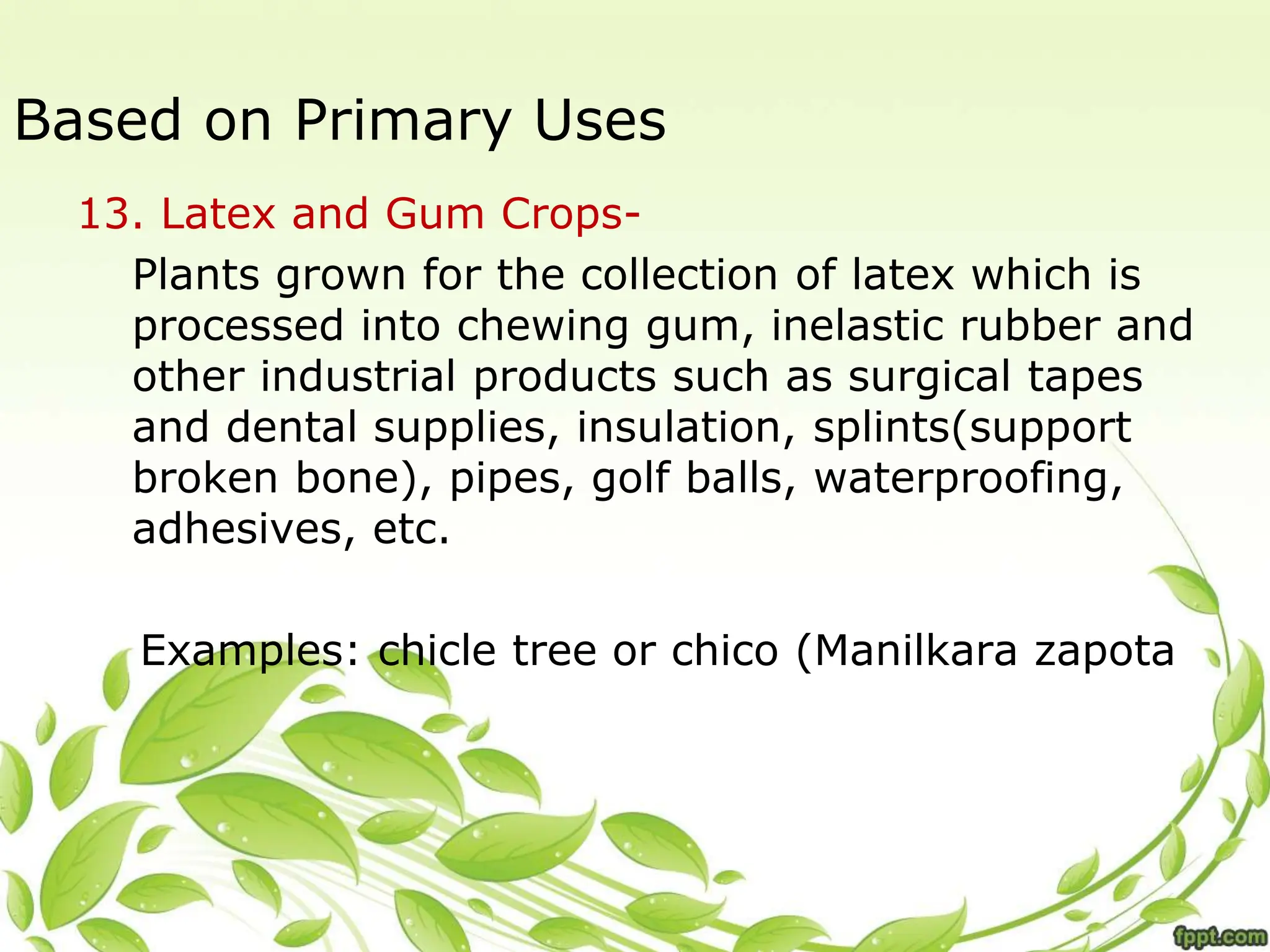 Based on Primary Uses

13. Latex and Gum Crops-

Plants grown for the collection of latex which is processed into chewing gum, inelastic rubber and other industrial products such as surgical tapes and dental supplies, insulation, splints(support broken bone), pipes, golf balls, waterproofing, adhesives, etc.

Examples: chicle tree or chico (Manilkara zapota

fppt.com